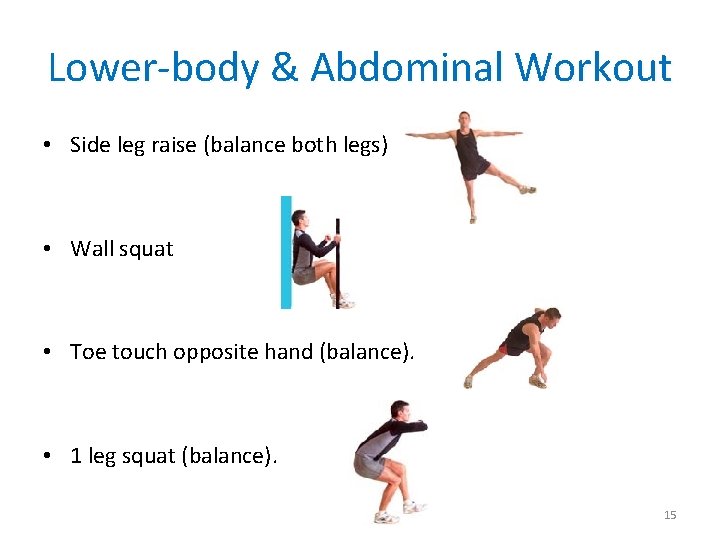 Lower-body & Abdominal Workout

• Side leg raise (balance both legs)

• Wall squat

• Toe touch opposite hand (balance).

• 1 leg squat (balance).

15